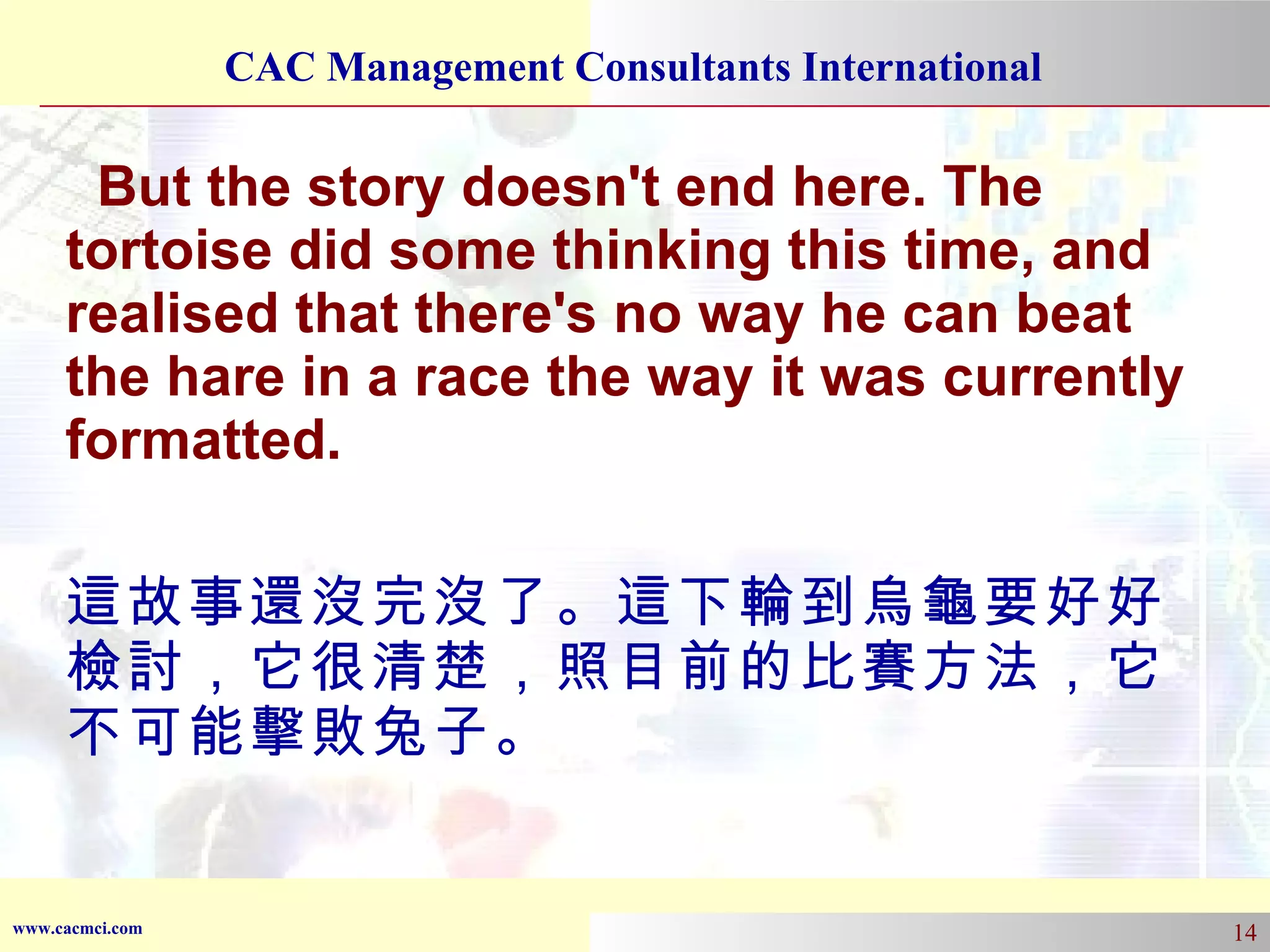 CAC Management Consultants International

But the story doesn't end here. The tortoise did some thinking this time, and realised that there's no way he can beat the hare in a race the way it was currently formatted.

這故事還沒完沒了。這下輪到烏龜要好好檢討，它很清楚，照目前的比賽方法，它不可能擊敗兔子。

www.cacmci.com

14